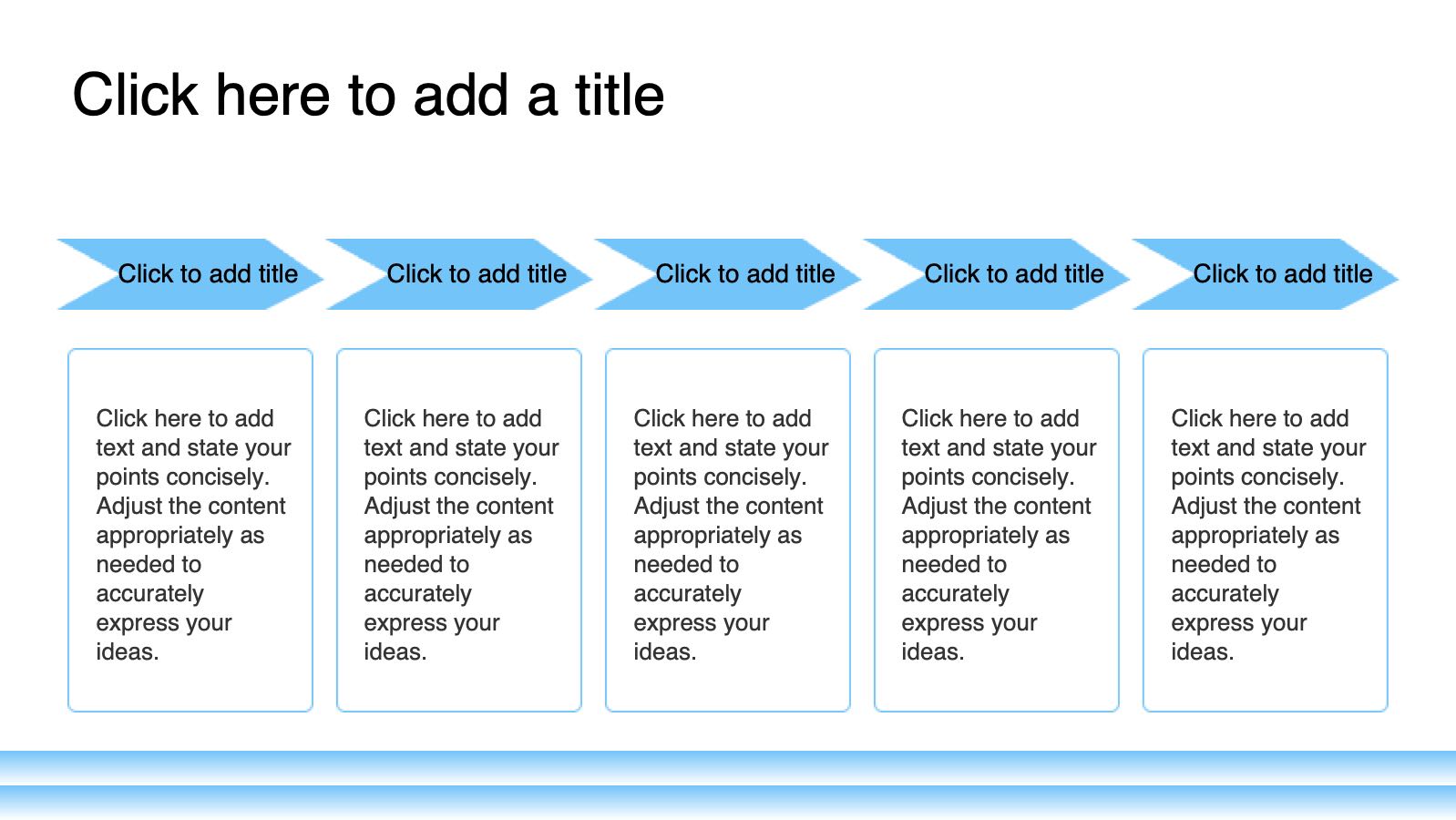 Click here to add a title

Click to add title

Click to add title

Click to add title

Click to add title

Click to add title

Click here to add text and state your points concisely. Adjust the content appropriately as needed to accurately express your ideas.

Click here to add text and state your points concisely. Adjust the content appropriately as needed to accurately express your ideas.

Click here to add text and state your points concisely. Adjust the content appropriately as needed to accurately express your ideas.

Click here to add text and state your points concisely. Adjust the content appropriately as needed to accurately express your ideas.

Click here to add text and state your points concisely. Adjust the content appropriately as needed to accurately express your ideas.